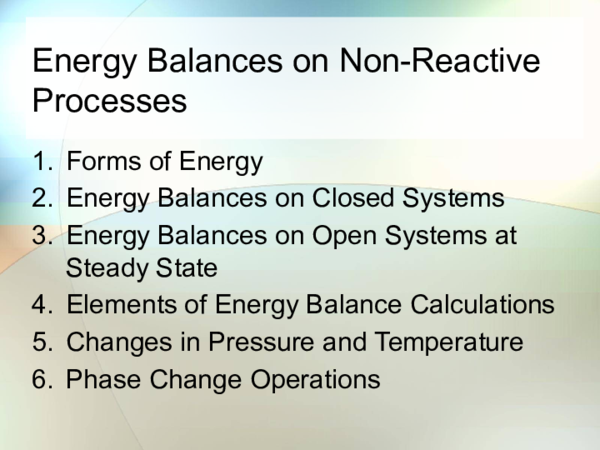 Energy Balances on Non-Reactive Processes

1. Forms of Energy
2. Energy Balances on Closed Systems
3. Energy Balances on Open Systems at Steady State
4. Elements of Energy Balance Calculations
5. Changes in Pressure and Temperature
6. Phase Change Operations